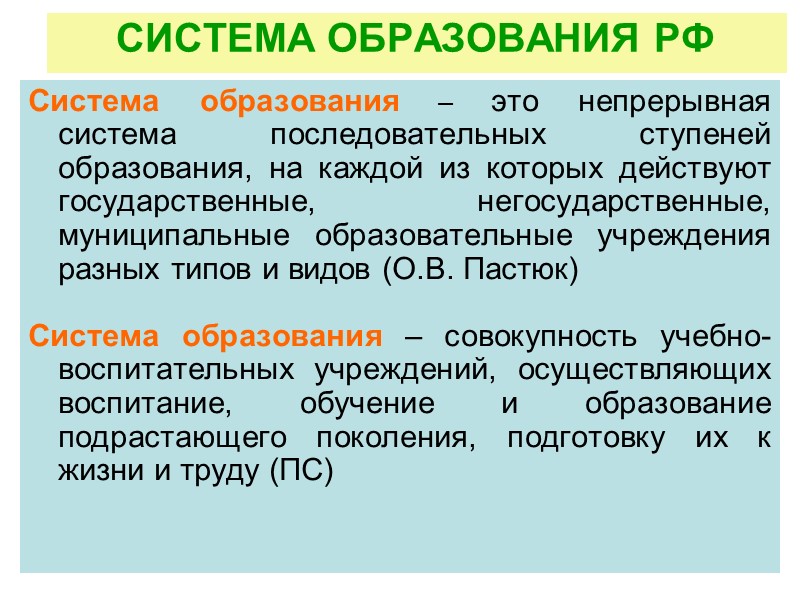 СИСТЕМА ОБРАЗОВАНИЯ РФ

Система образования – это непрерывная система последовательных ступеней образования, на каждой из которых действуют государственные, негосударственные, муниципальные образовательные учреждения разных типов и видов (О.В. Пастюк)

Система образования – совокупность учебно-воспитательных учреждений, осуществляющих воспитание, обучение и образование подрастающего поколения, подготовку их к жизни и труду (ПС)